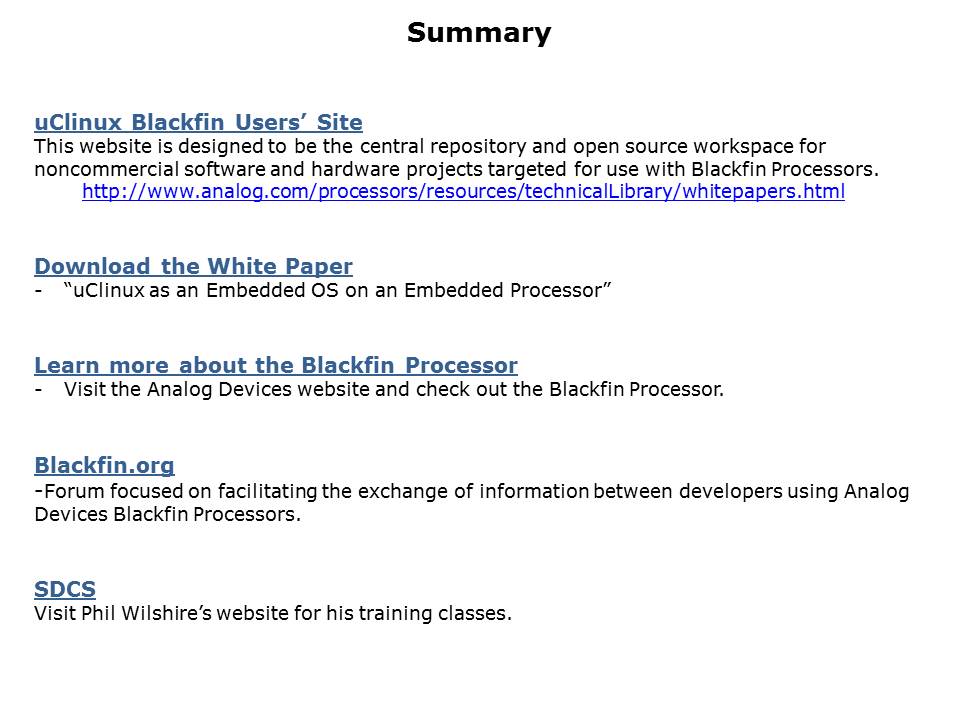 Summary

uClinux Blackfin Users' Site
This website is designed to be the central repository and open source workspace for noncommercial software and hardware projects targeted for use with Blackfin Processors.
http://www.analog.com/processors/resources/technicalLibrary/whitepapers.html

Download the White Paper
- "uClinux as an Embedded OS on an Embedded Processor"

Learn more about the Blackfin Processor
- Visit the Analog Devices website and check out the Blackfin Processor.

Blackfin.org
-Forum focused on facilitating the exchange of information between developers using Analog Devices Blackfin Processors.

SDCS
Visit Phil Wilshire's website for his training classes.